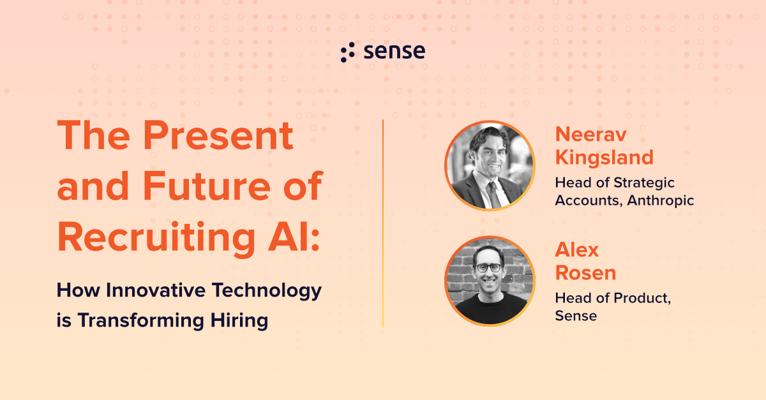 sense

The Present and Future of Recruiting AI:

How Innovative Technology is Transforming Hiring

Neerav Kingsland

Head of Strategic Accounts, Anthropic

Alex Rosen

Head of Product, Sense